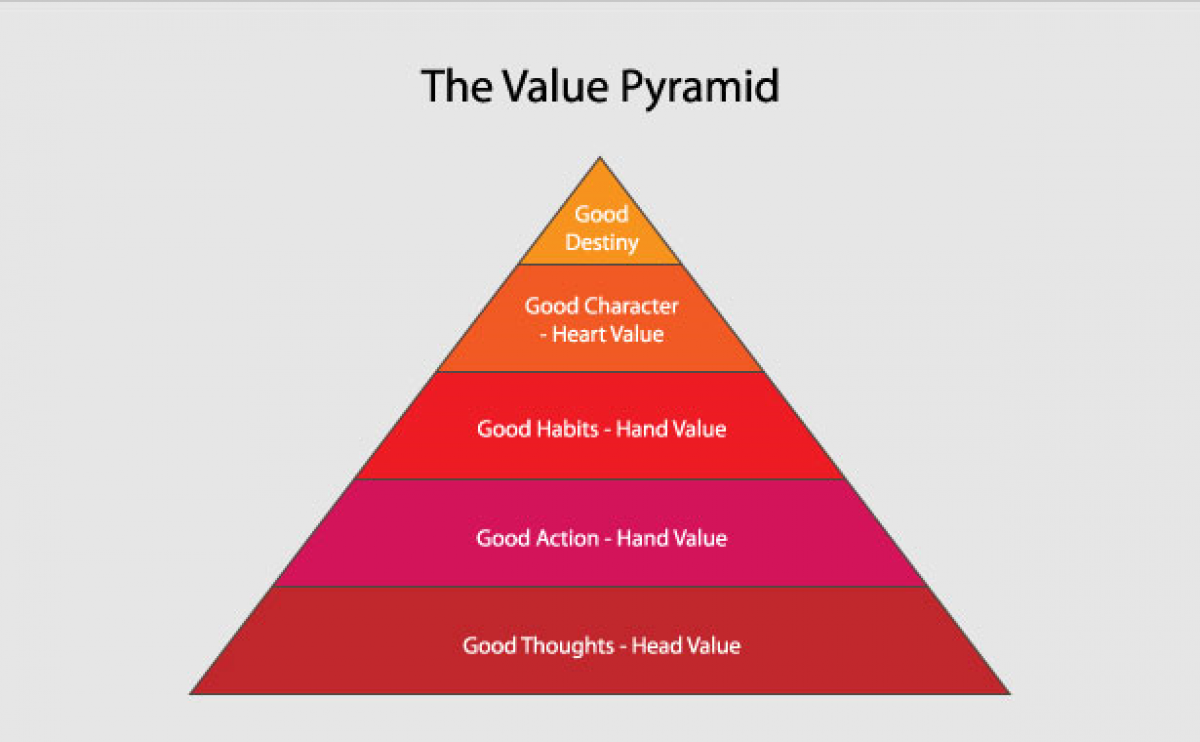 The Value Pyramid

Good Destiny

Good Character - Heart Value

Good Habits - Hand Value

Good Action - Hand Value

Good Thoughts - Head Value